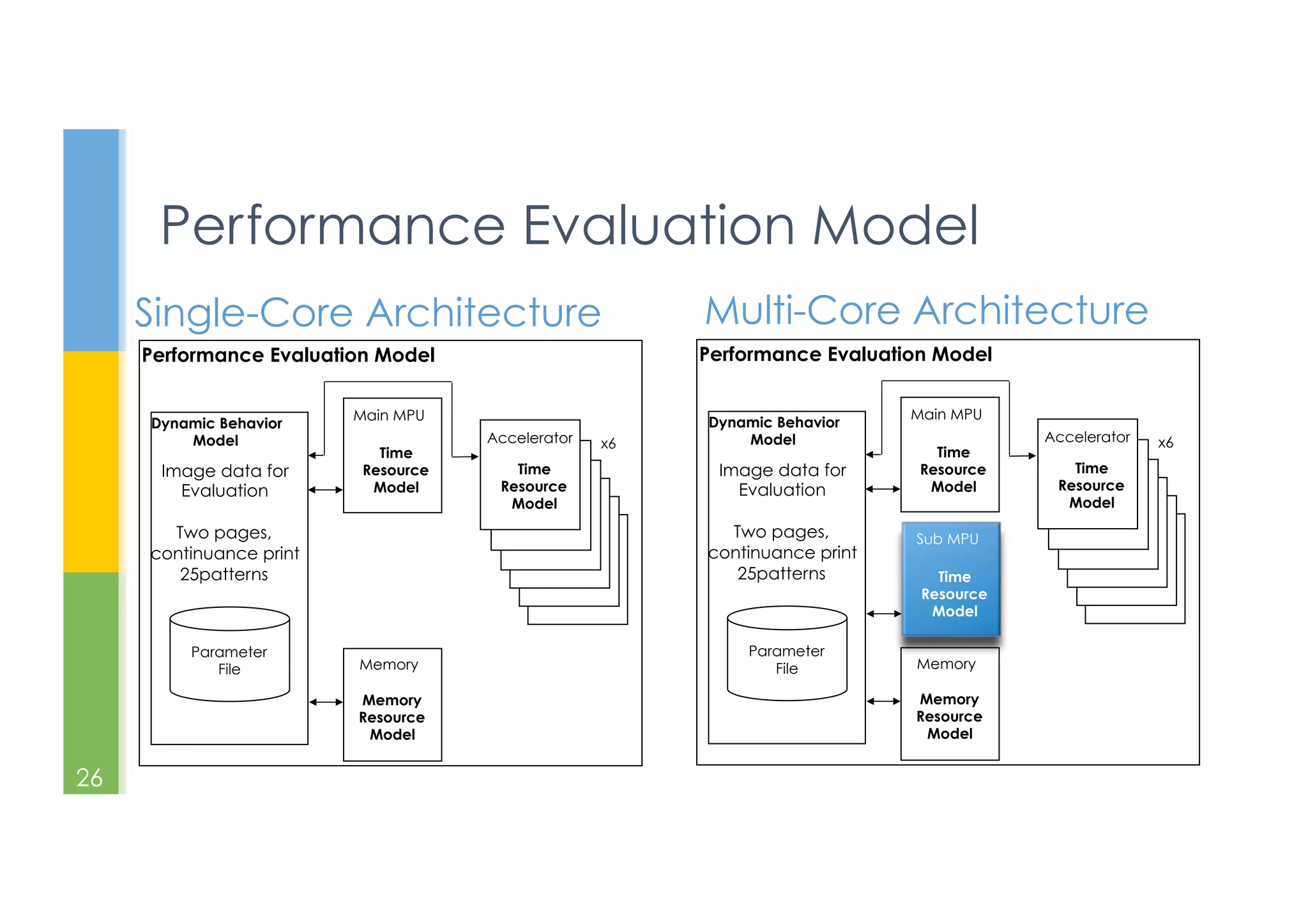 Performance Evaluation Model

Single-Core Architecture

Performance Evaluation Model

Dynamic Behavior Model

Image data for Evaluation

Two pages, continuance print 25patterns

Parameter File

Main MPU

Time Resource Model

Accelerator

Time Resource Model

x6

Memory

Memory Resource Model

Multi-Core Architecture

Performance Evaluation Model

Dynamic Behavior Model

Image data for Evaluation

Two pages, continuance print 25patterns

Parameter File

Main MPU

Time Resource Model

Sub MPU

Time Resource Model

Accelerator

Time Resource Model

x6

Memory

Memory Resource Model

26